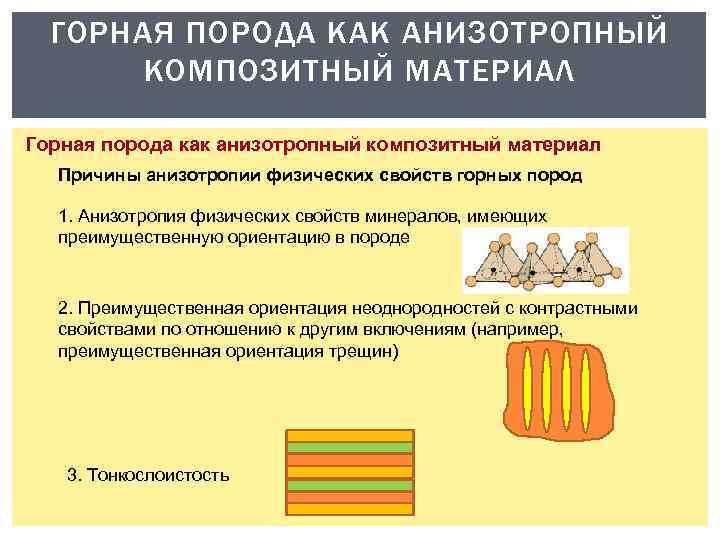 ГОРНАЯ ПОРОДА КАК АНИЗОТРОПНЫЙ КОМПОЗИТНЫЙ МАТЕРИАЛ

Горная порода как анизотропный композитный материал

Причины анизотропии физических свойств горных пород

1. Анизотропия физических свойств минералов, имеющих преимущественную ориентацию в породе

2. Преимущественная ориентация неоднородностей с контрастными свойствами по отношению к другим включениям (например, преимущественная ориентация трещин)

3. Тонкослоистость